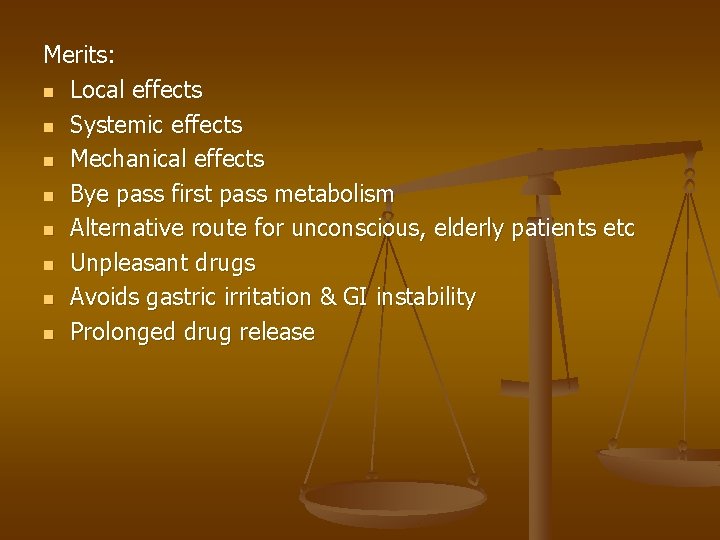 Merits:

- Local effects
- Systemic effects
- Mechanical effects
- Bye pass first pass metabolism
- Alternative route for unconscious, elderly patients etc
- Unpleasant drugs
- Avoids gastric irritation & GI instability
- Prolonged drug release